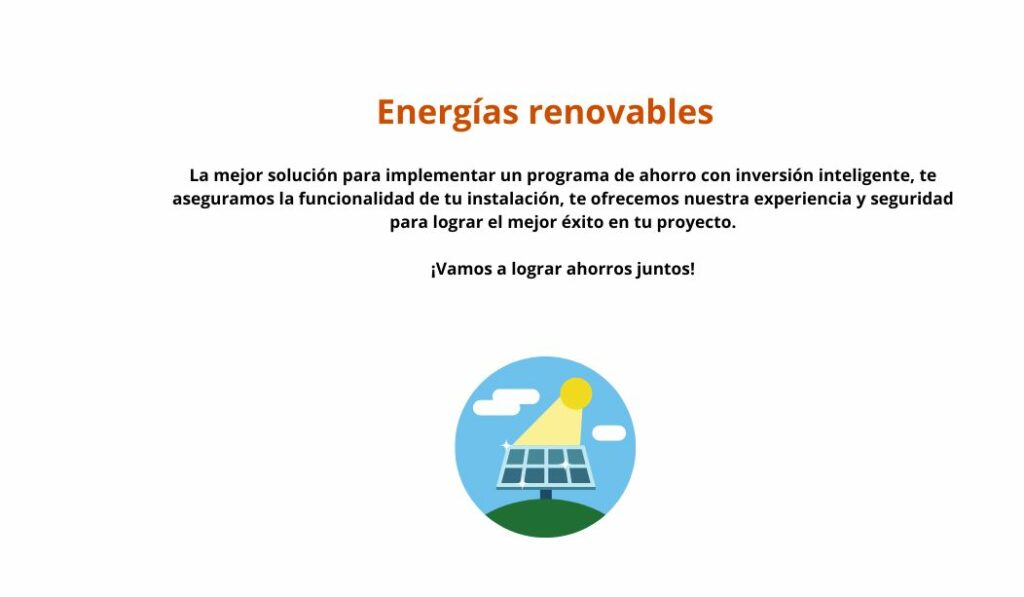 Energías renovables

La mejor solución para implementar un programa de ahorro con inversión inteligente, te aseguramos la funcionalidad de tu instalación, te ofrecemos nuestra experiencia y seguridad para lograr el mejor éxito en tu proyecto.

¡Vamos a lograr ahorros juntos!